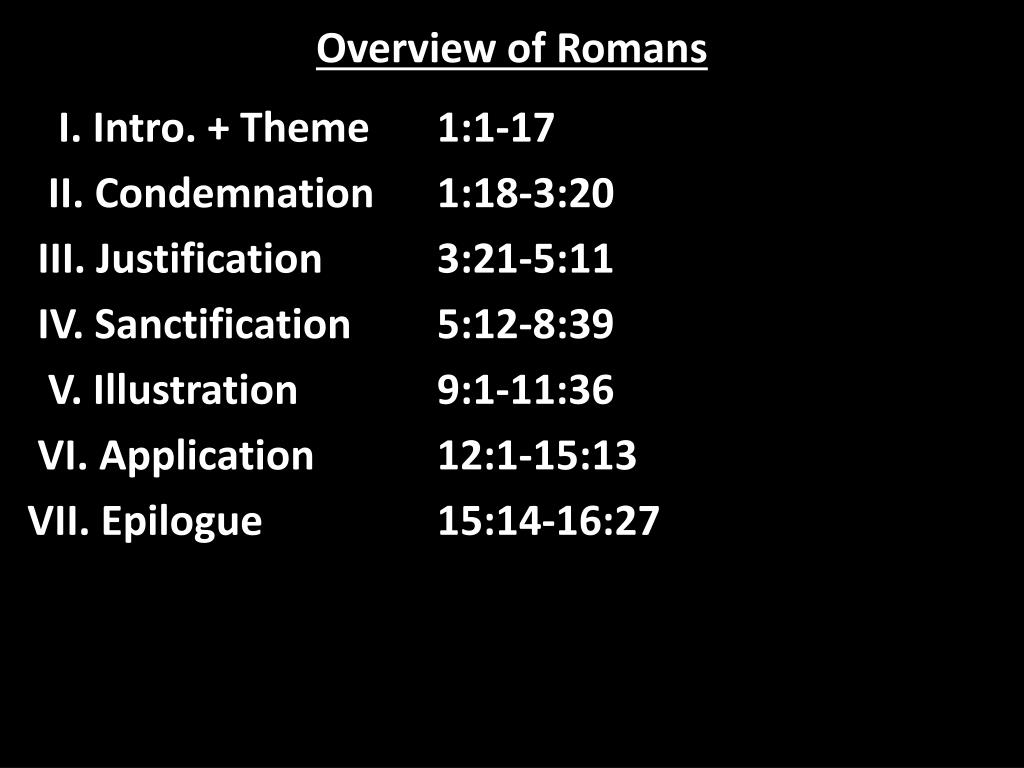 Overview of Romans

I. Intro. + Theme 1:1-17
II. Condemnation 1:18-3:20
III. Justification 3:21-5:11
IV. Sanctification 5:12-8:39
V. Illustration 9:1-11:36
VI. Application 12:1-15:13
VII. Epilogue 15:14-16:27